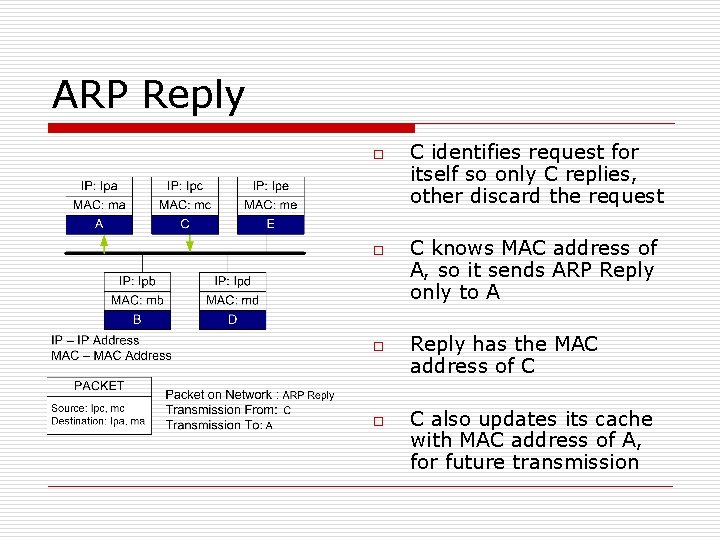 ARP Reply

IP: Ipa
MAC: ma
A

IP: Ipc
MAC: mc
C

IP: Ipe
MAC: me
E

IP: Ipb
MAC: mb
B

IP: Ipd
MAC: md
D

IP – IP Address
MAC – MAC Address

PACKET
Source: Ipc, mc
Destination: Ipa, ma

Packet on Network : ARP Reply
Transmission From: C
Transmission To: A

□ C identifies request for itself so only C replies, other discard the request

□ C knows MAC address of A, so it sends ARP Reply only to A

□ Reply has the MAC address of C

□ C also updates its cache with MAC address of A, for future transmission